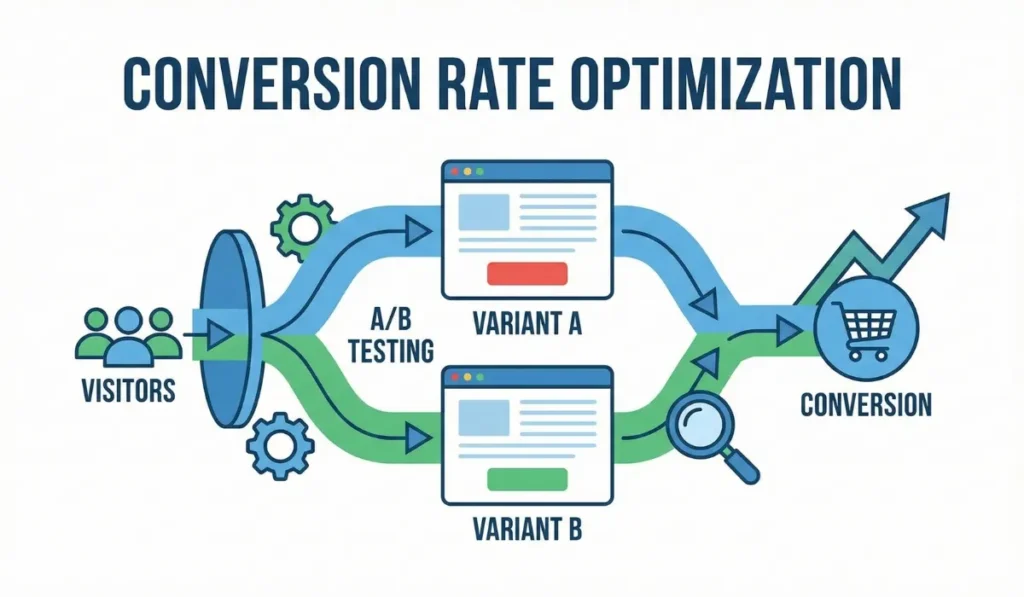 CONVERSION RATE OPTIMIZATION

VISITORS

A/B TESTING

VARIANT A

VARIANT B

CONVERSION